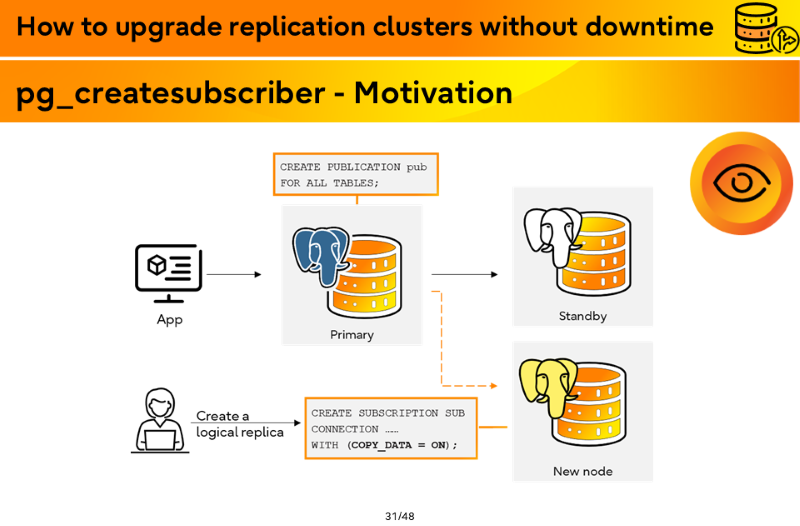 How to upgrade replication clusters without downtime

pg_createsubscriber - Motivation

CREATE PUBLICATION pub
FOR ALL TABLES;

App

Primary

Standby

Create a logical replica

CREATE SUBSCRIPTION SUB
CONNECTION ......
WITH (COPY_DATA = ON);

New node

31/48